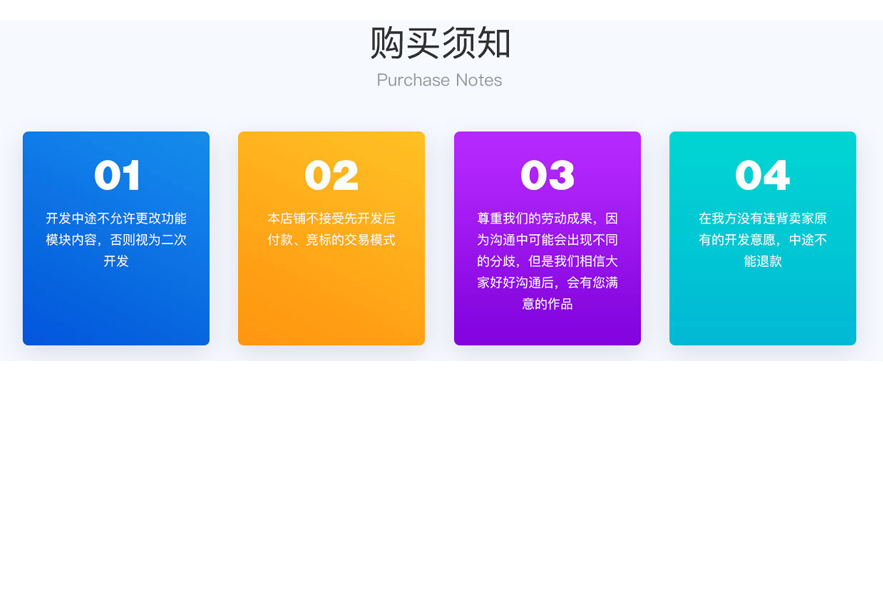 购买须知
Purchase Notes

01
开发中途不允许更改功能模块内容，否则视为二次开发

02
本店铺不接受先开发后付款、竞标的交易模式

03
尊重我们的劳动成果，因为沟通中可能会出现不同的分歧，但是我们相信大家好好沟通后，会有您满意的作品

04
在我方没有违背卖家原有的开发意愿，中途不能退款